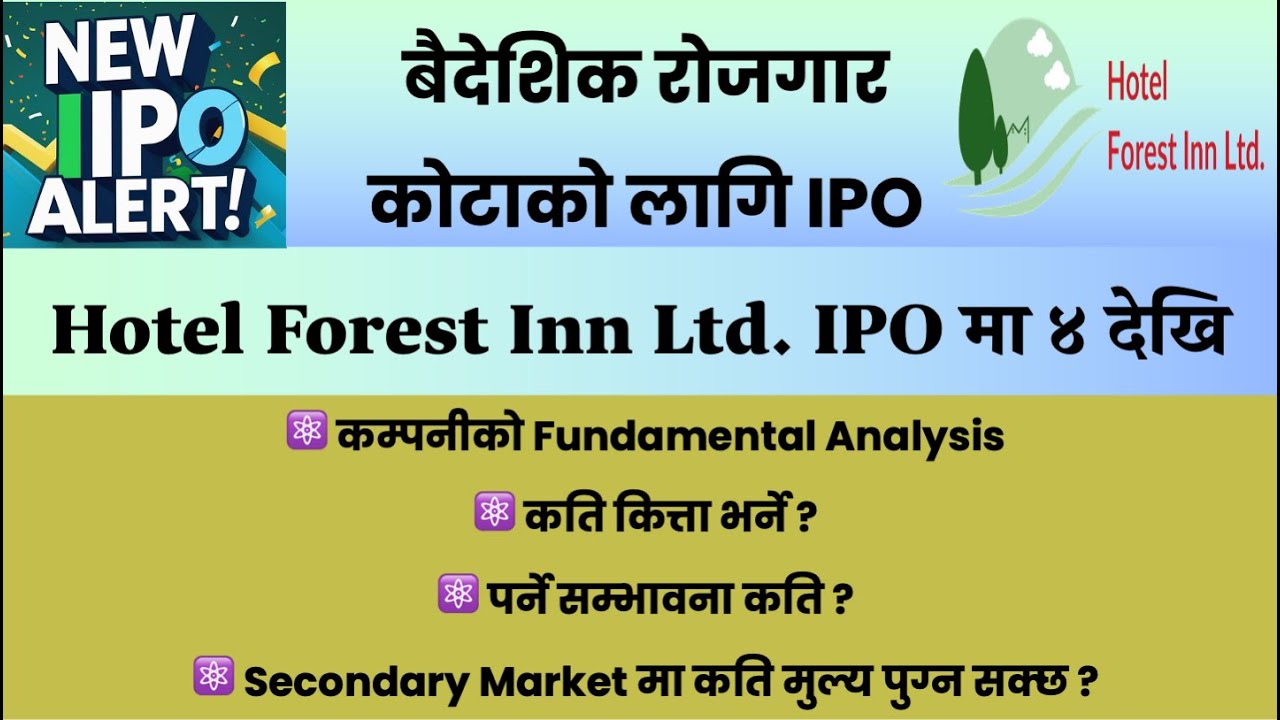 NEW IPO ALERT!

बैदेशिक रोजगार कोटाको लागि IPO

Hotel Forest Inn Ltd.

Hotel Forest Inn Ltd. IPO मा ४ देखि

⚛ कम्पनीको Fundamental Analysis

⚛ कति कित्ता भर्ने ?

⚛ पर्ने सम्भावना कति ?

⚛ Secondary Market मा कति मुल्य पुग्न सक्छ ?